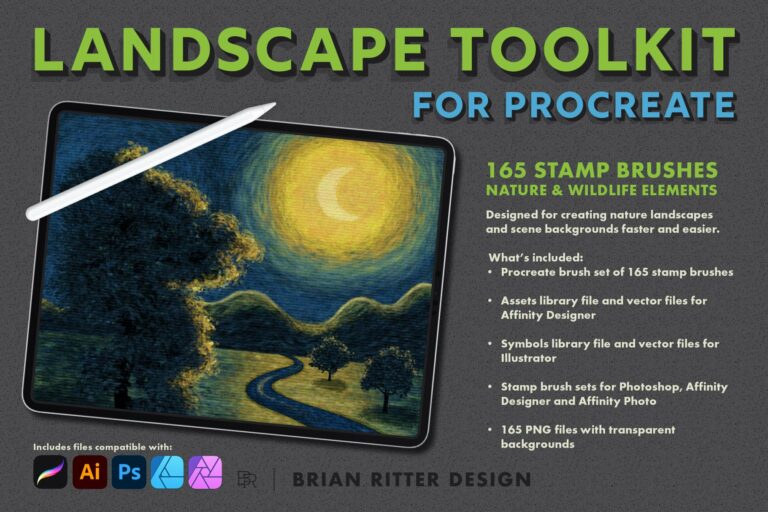 LANDSCAPE TOOLKIT
FOR PROCREATE

165 STAMP BRUSHES
NATURE & WILDLIFE ELEMENTS

Designed for creating nature landscapes and scene backgrounds faster and easier.

What's included:
• Procreate brush set of 165 stamp brushes
• Assets library file and vector files for Affinity Designer
• Symbols library file and vector files for Illustrator
• Stamp brush sets for Photoshop, Affinity Designer and Affinity Photo
• 165 PNG files with transparent backgrounds

Includes files compatible with:
Ai Ps

BR | BRIAN RITTER DESIGN